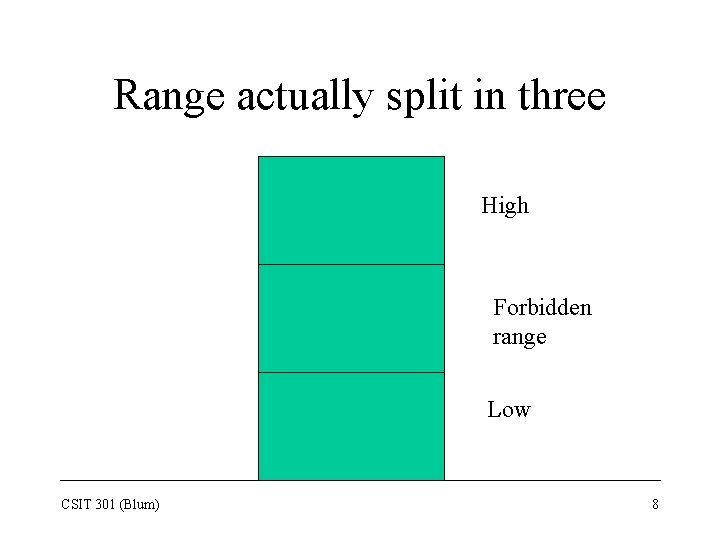 Range actually split in three

High

Forbidden range

Low

CSIT 301 (Blum)

8